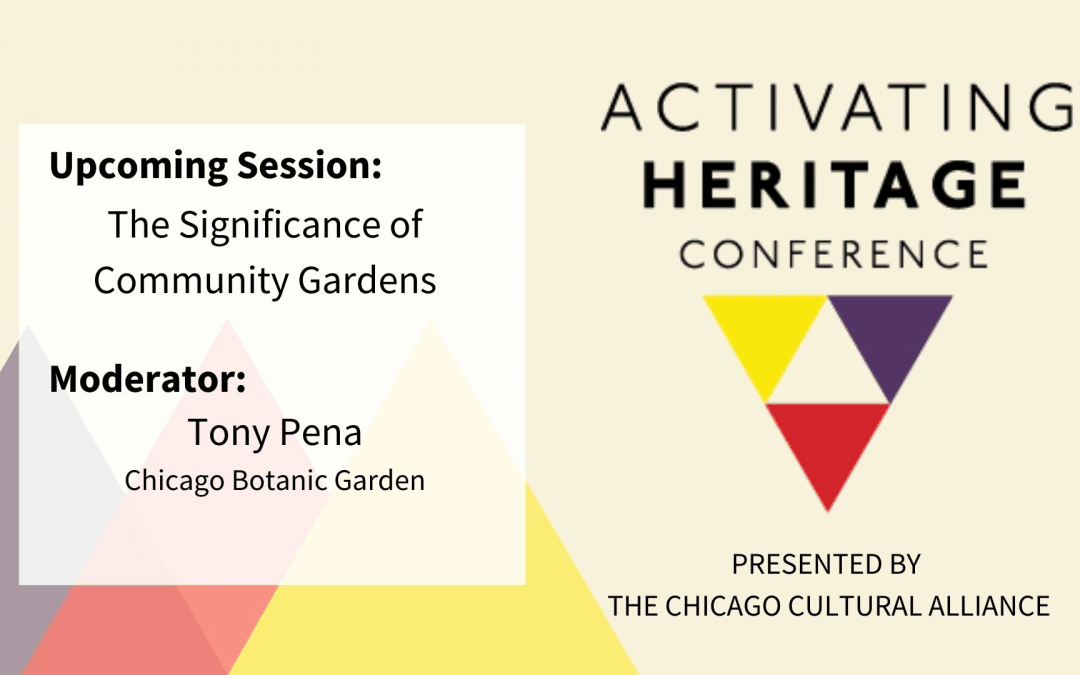 Upcoming Session:
The Significance of Community Gardens

Moderator:
Tony Pena
Chicago Botanic Garden

ACTIVATING
HERITAGE
CONFERENCE

PRESENTED BY
THE CHICAGO CULTURAL ALLIANCE